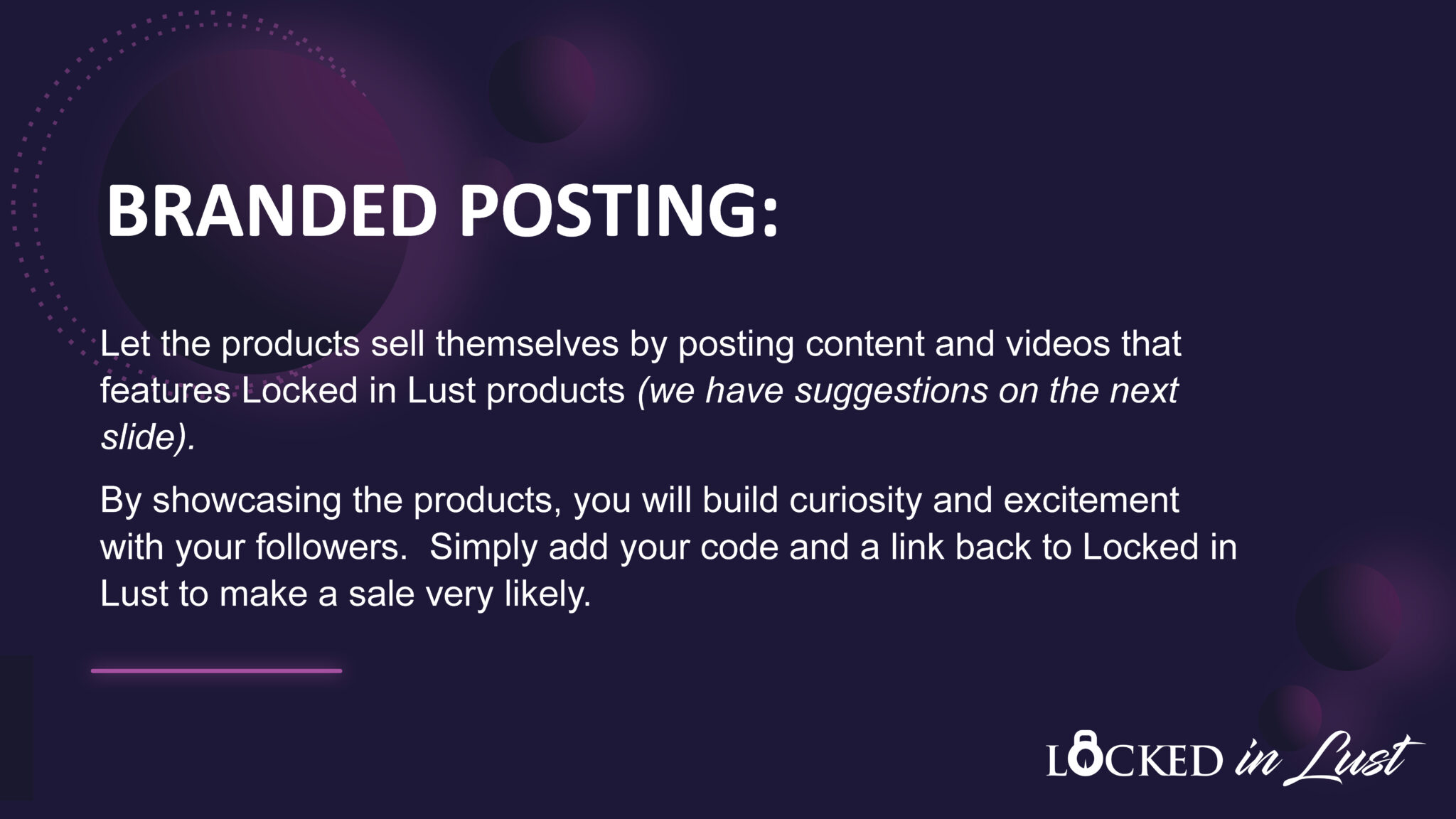 BRANDED POSTING:

Let the products sell themselves by posting content and videos that features Locked in Lust products (we have suggestions on the next slide).

By showcasing the products, you will build curiosity and excitement with your followers.  Simply add your code and a link back to Locked in Lust to make a sale very likely.

LOCKED in Lust